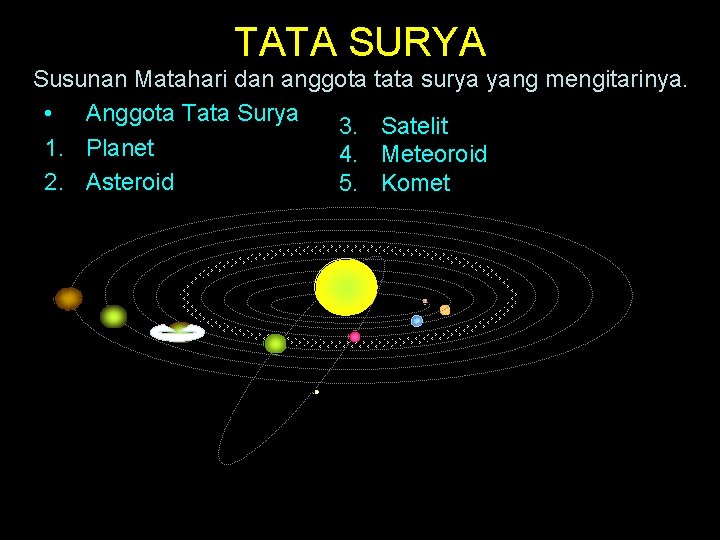 TATA SURYA

Susunan Matahari dan anggota tata surya yang mengitarinya.

• Anggota Tata Surya
1. Planet
2. Asteroid

3. Satelit
4. Meteoroid
5. Komet